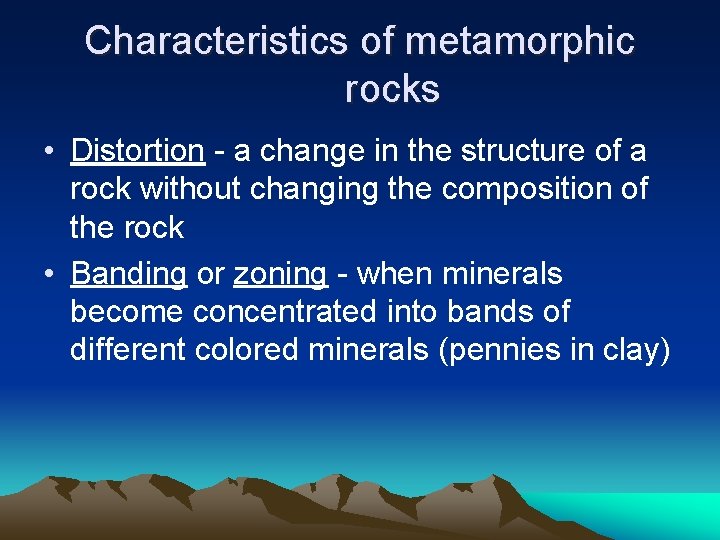 Characteristics of metamorphic rocks

• Distortion - a change in the structure of a rock without changing the composition of the rock

• Banding or zoning - when minerals become concentrated into bands of different colored minerals (pennies in clay)